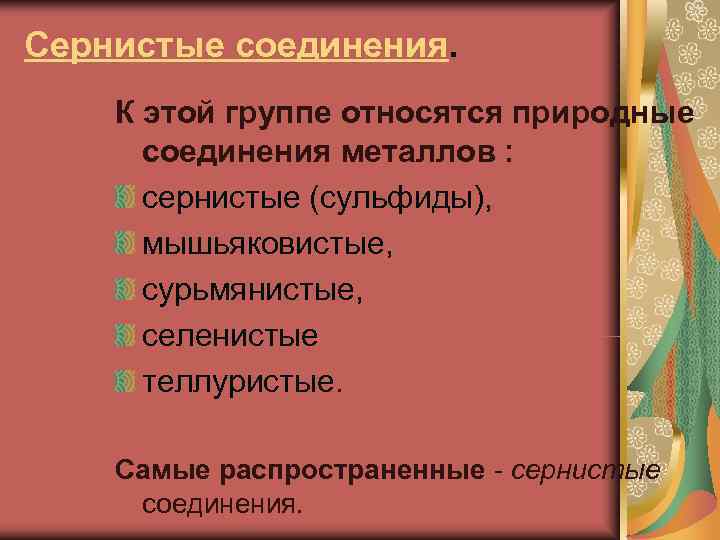 Сернистые соединения.

К этой группе относятся природные соединения металлов :

сернистые (сульфиды),

мышьяковистые,

сурьмянистые,

селенистые

теллуристые.

Самые распространенные - сернистые соединения.